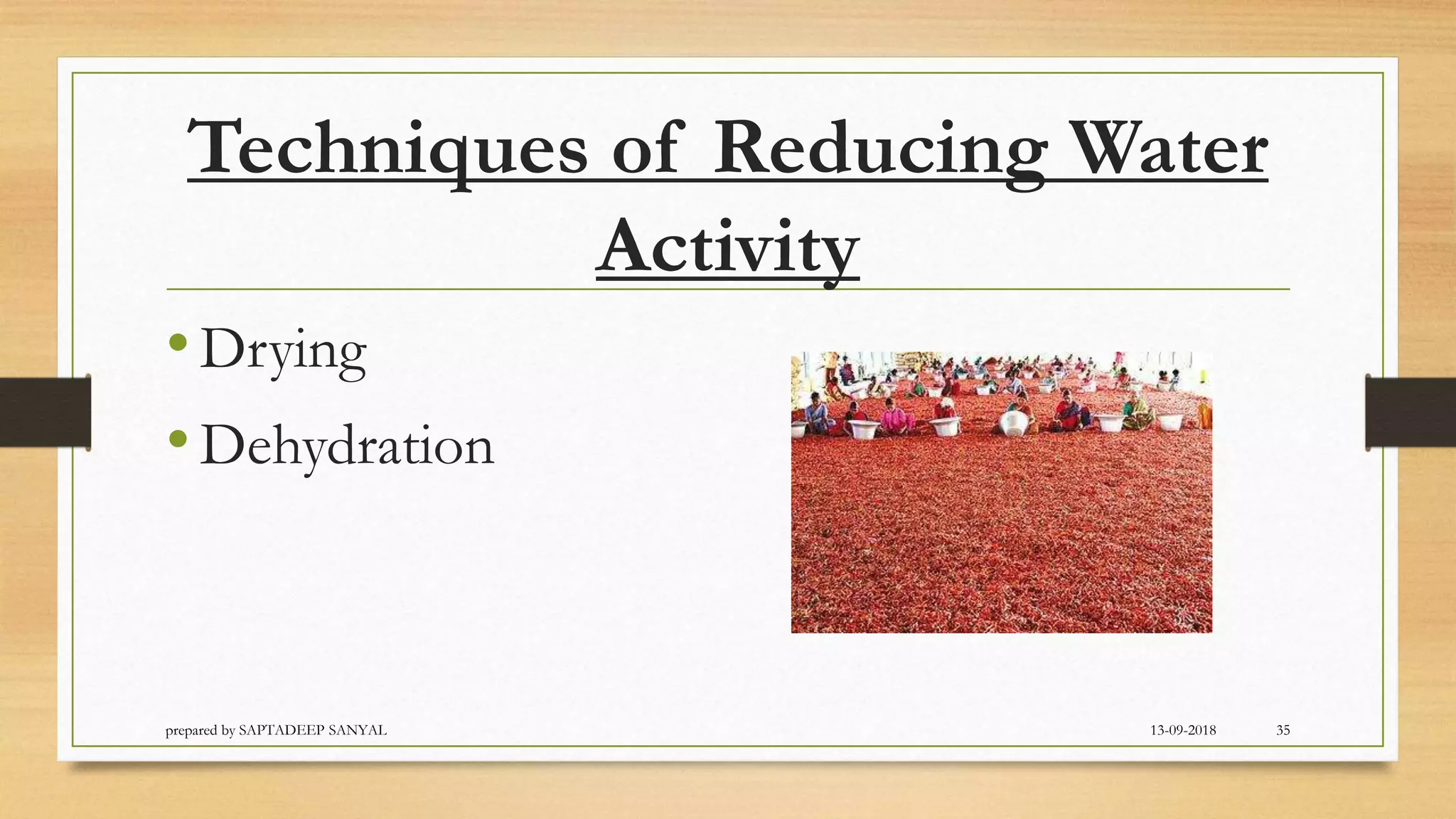 Techniques of Reducing Water Activity

• Drying
• Dehydration

prepared by SAPTADEEP SANYAL

13-09-2018

35